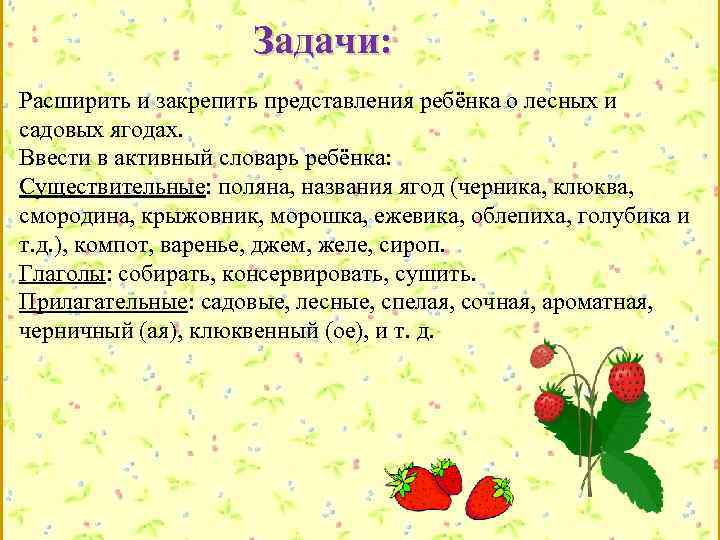 Задачи:

Расширить и закрепить представления ребёнка о лесных и садовых ягодах.
Ввести в активный словарь ребёнка:
Существительные: поляна, названия ягод (черника, клюква, смородина, крыжовник, морошка, ежевика, облепиха, голубика и т.д.), компот, варенье, джем, желе, сироп.
Глаголы: собирать, консервировать, сушить.
Прилагательные: садовые, лесные, спелая, сочная, ароматная, черничный (ая), клюквенный (ое), и т. д.